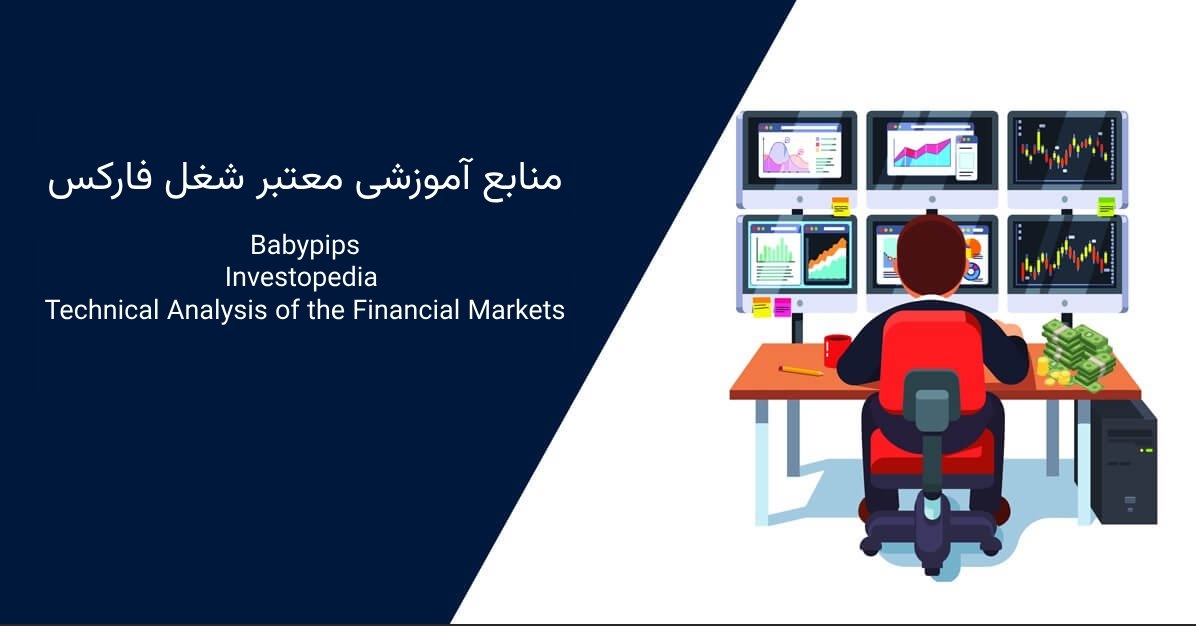 منابع آموزشی معتبر شغل فارکس

Babypips
Investopedia
Technical Analysis of the Financial Markets